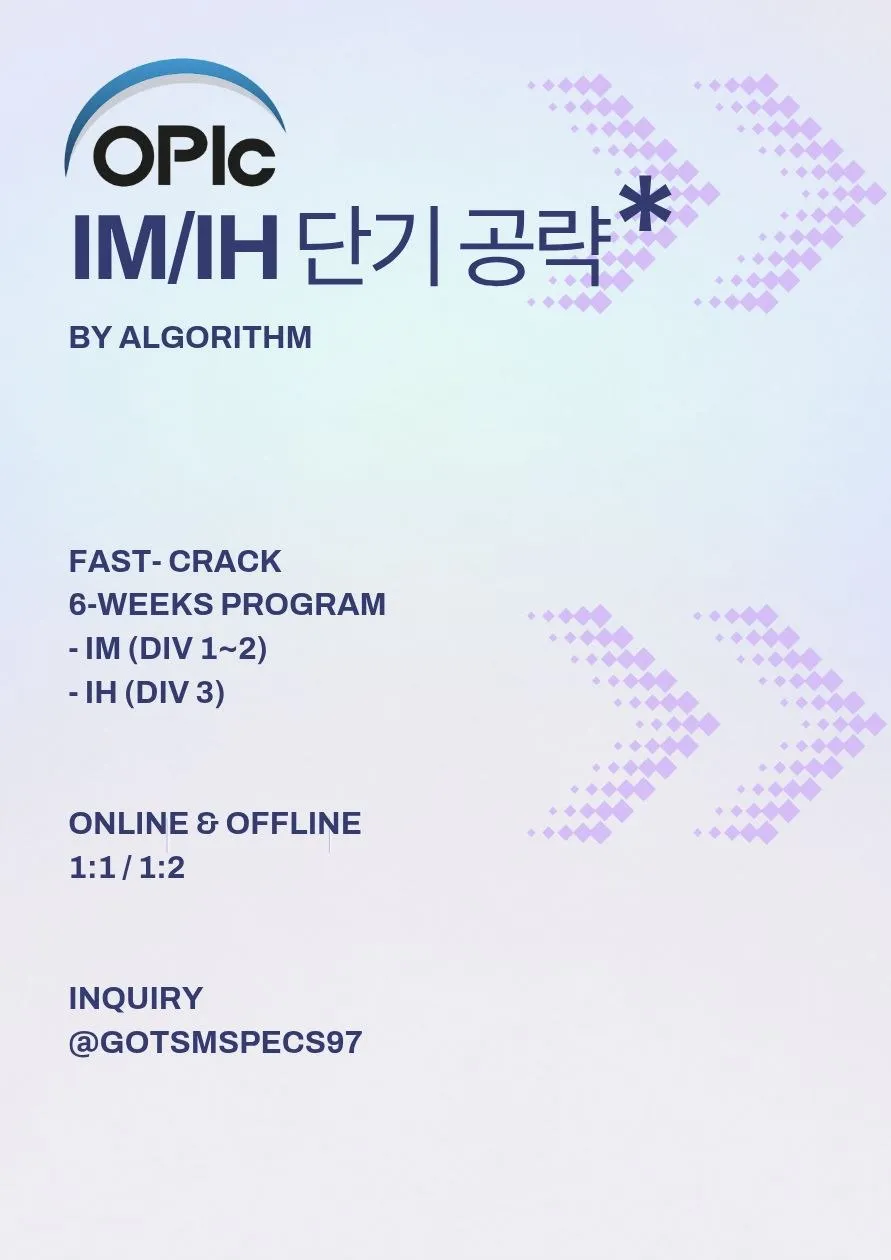 OPIc
IM/IH 단기 공략*

BY ALGORITHM

FAST- CRACK
6-WEEKS PROGRAM
- IM (DIV 1~2)
- IH (DIV 3)

ONLINE & OFFLINE
1:1 / 1:2

INQUIRY
@GOTSMSPECS97